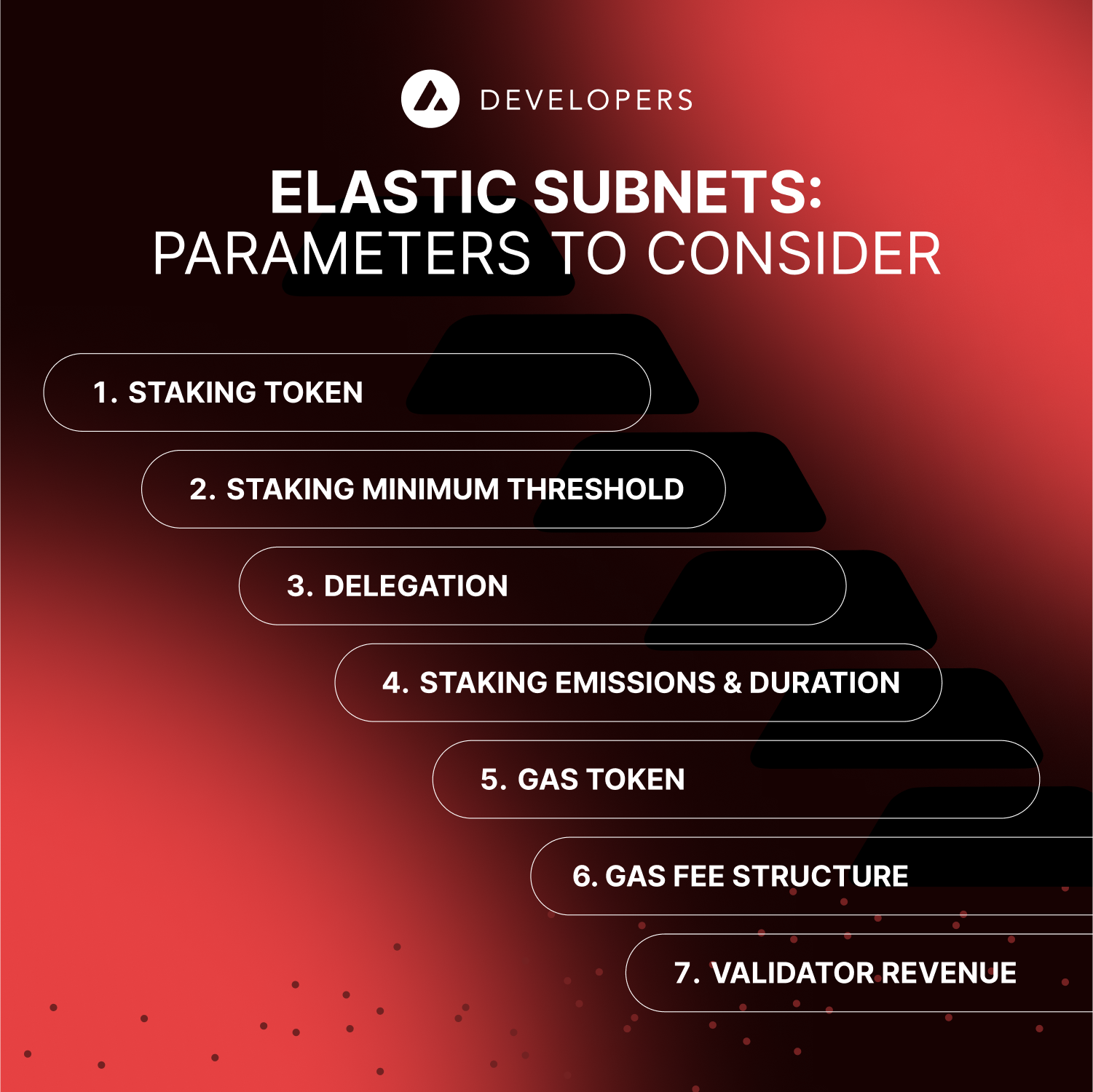 DEVELOPERS

ELASTIC SUBNETS:
PARAMETERS TO CONSIDER

1. STAKING TOKEN

2. STAKING MINIMUM THRESHOLD

3. DELEGATION

4. STAKING EMISSIONS & DURATION

5. GAS TOKEN

6. GAS FEE STRUCTURE

7. VALIDATOR REVENUE